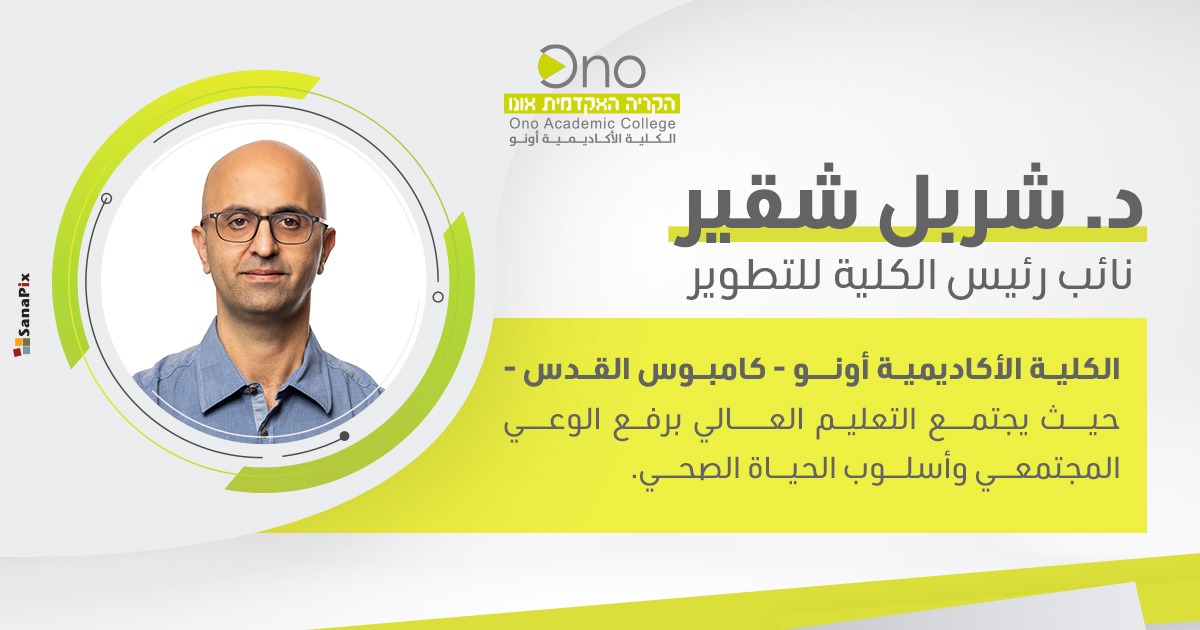 Ono
הקריה האקדמית אונו
Ono Academic College
الكلية الأكاديمية أونو

د. شربل شقير
نائب رئيس الكلية للتطوير

الكلية الأكاديمية أونو - كامبوس القدس -
حيث يجتمع التعليم العالي برفع الوعي المجتمعي وأسلوب الحياة الصحي.

SanaPix